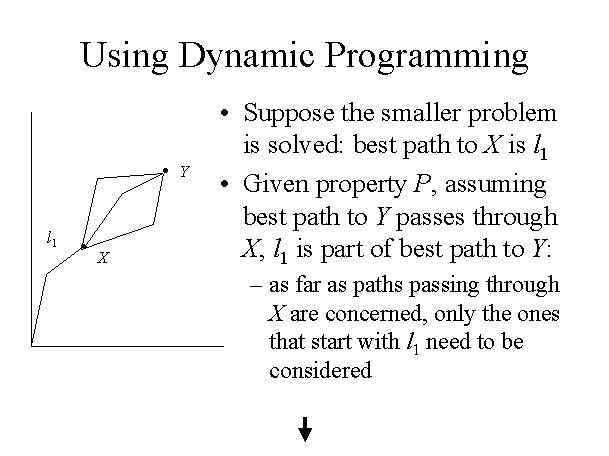 Using Dynamic Programming

$Y$

$l_1$

$X$

• Suppose the smaller problem is solved: best path to $X$ is $l_1$

• Given property $P$, assuming best path to $Y$ passes through $X$, $l_1$ is part of best path to $Y$:

– as far as paths passing through $X$ are concerned, only the ones that start with $l_1$ need to be considered